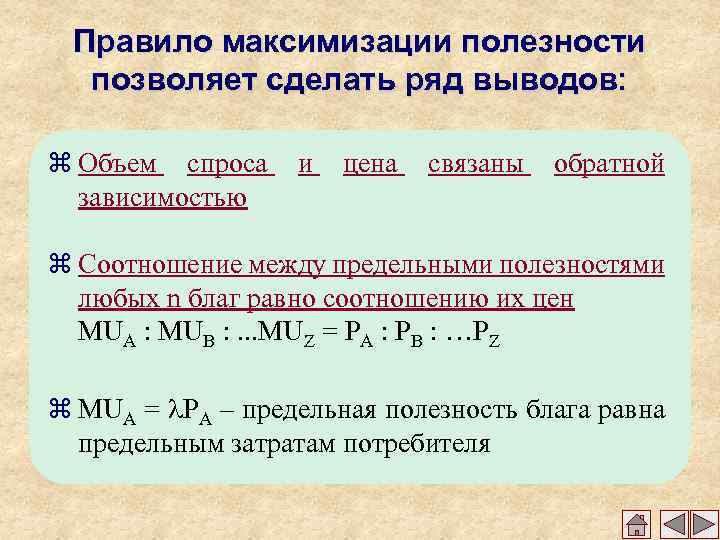 Правило максимизации полезности позволяет сделать ряд выводов:

⌘ Объем спроса и цена связаны обратной зависимостью

⌘ Соотношение между предельными полезностями любых n благ равно соотношению их цен
$MU_A : MU_B : ...MU_Z = P_A : P_B : …P_Z$

⌘ $MU_A = \lambda P_A$ – предельная полезность блага равна предельным затратам потребителя